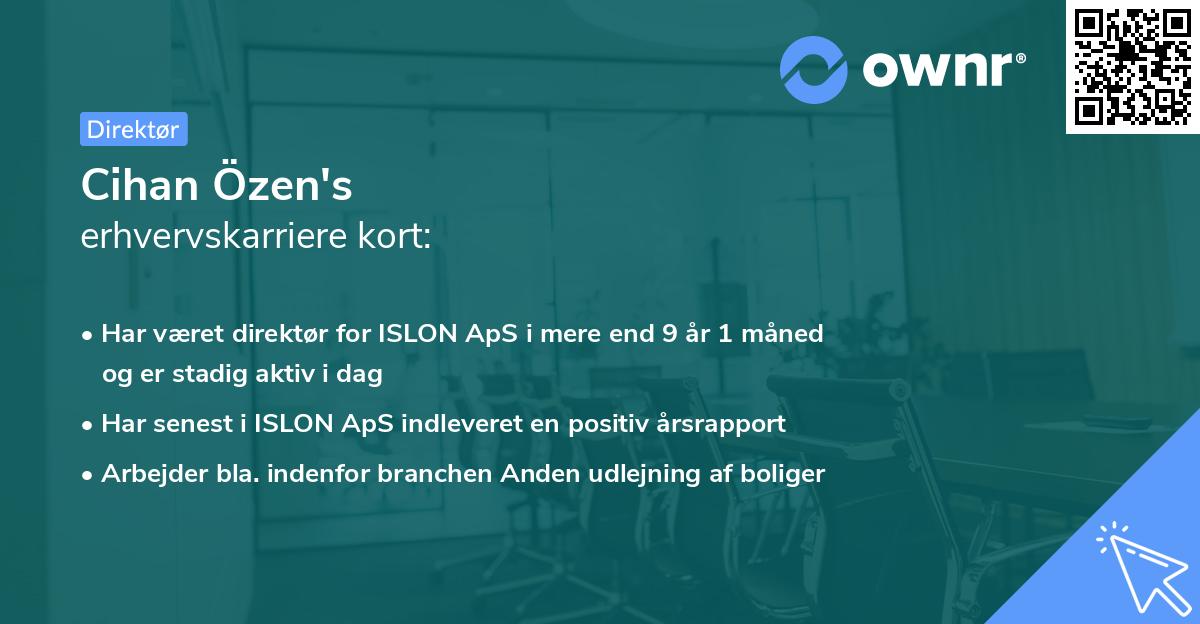 ownr®

Direktør

Cihan Özen's
erhvervskarriere kort:

• Har været direktør for ISLON ApS i mere end 9 år 1 måned og er stadig aktiv i dag

• Har senest i ISLON ApS indleveret en positiv årsrapport

• Arbejder bla. indenfor branchen Anden udlejning af boliger